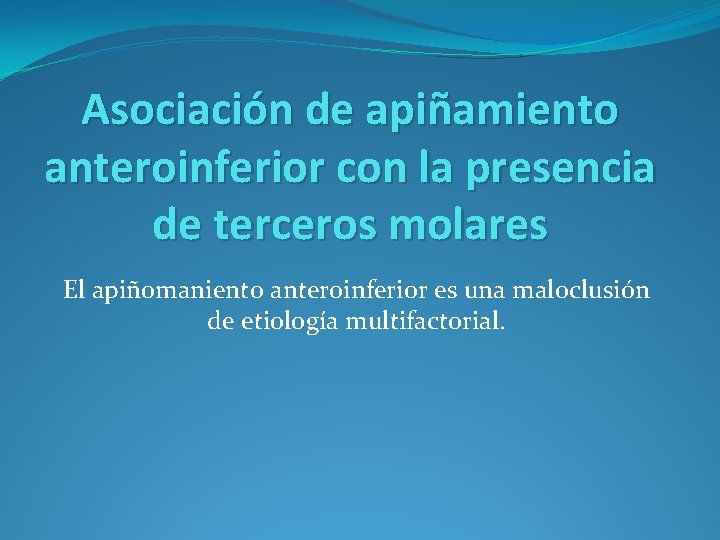 Asociación de apiñamiento anteroinferior con la presencia de terceros molares

El apiñomaniento anteroinferior es una maloclusión de etiología multifactorial.